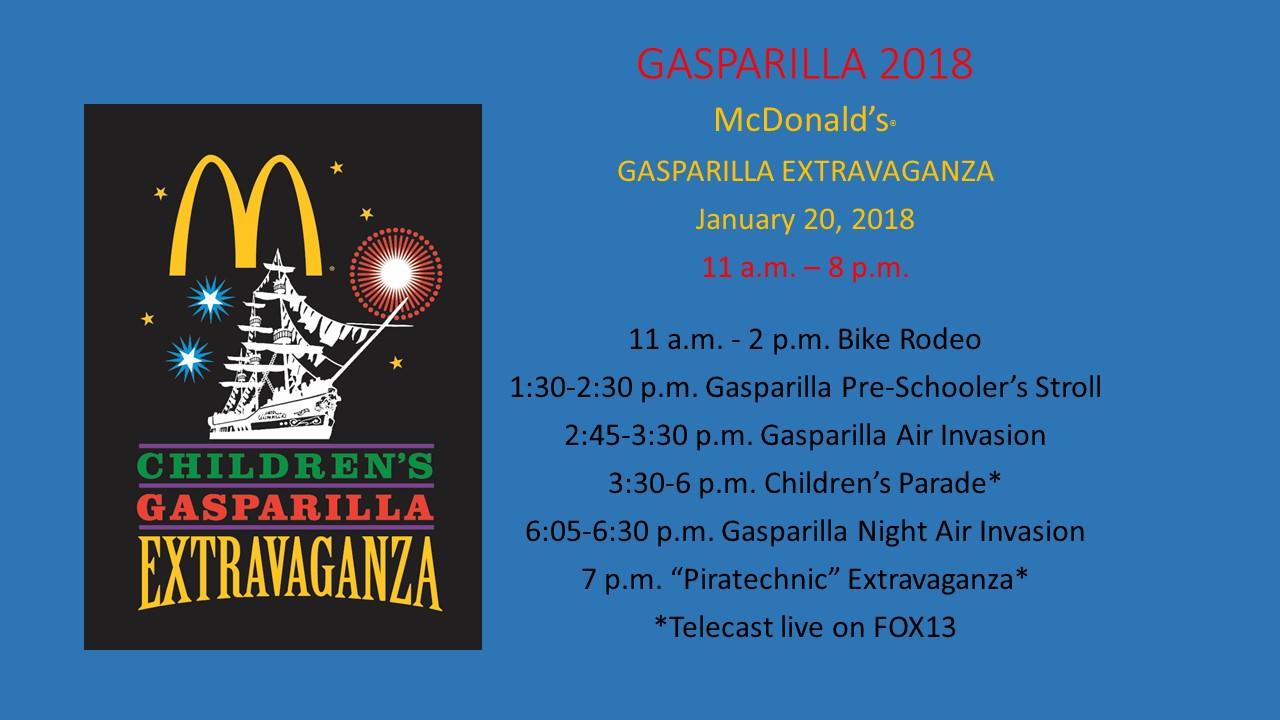 CHILDREN'S
GASPARILLA
EXTRAVAGANZA

GASPARILLA 2018

McDonald's®

GASPARILLA EXTRAVAGANZA

January 20, 2018

11 a.m. – 8 p.m.

11 a.m. - 2 p.m. Bike Rodeo

1:30-2:30 p.m. Gasparilla Pre-Schooler's Stroll

2:45-3:30 p.m. Gasparilla Air Invasion

3:30-6 p.m. Children's Parade*

6:05-6:30 p.m. Gasparilla Night Air Invasion

7 p.m. "Piratechnic" Extravaganza*

*Telecast live on FOX13